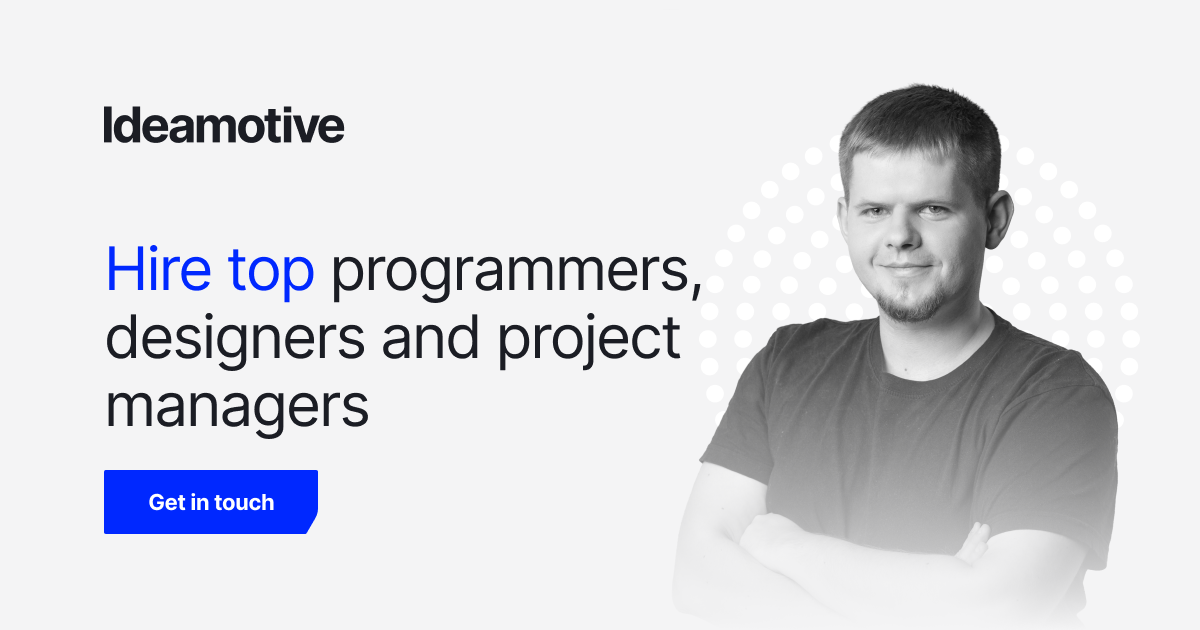 Ideamotive

Hire top programmers, designers and project managers

Get in touch